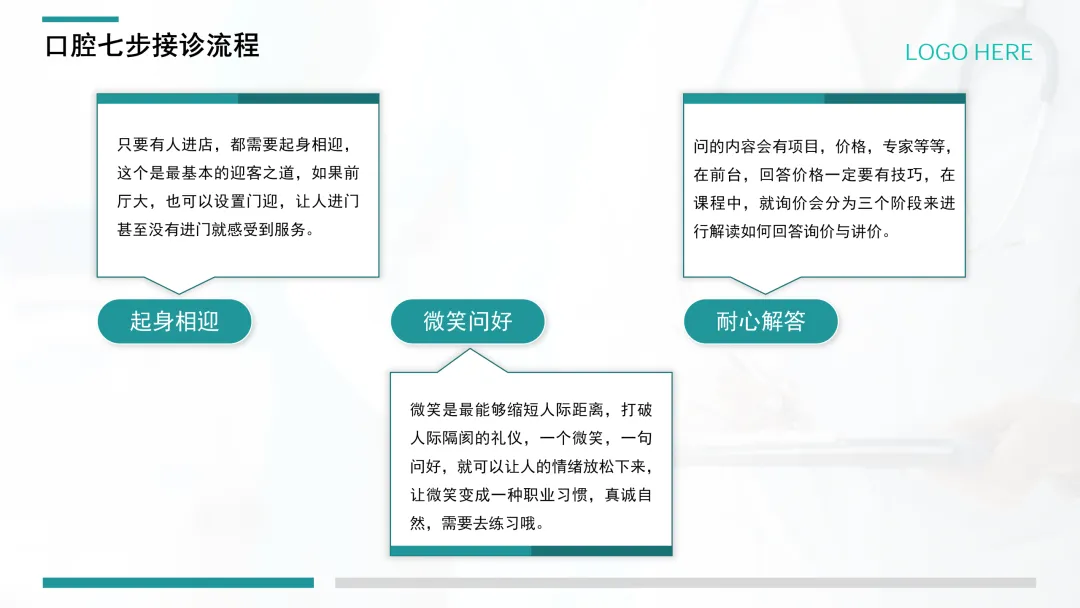 口腔七步接诊流程

LOGO HERE

只要有人进店，都需要起身相迎，这个是最基本的迎客之道，如果前厅大，也可以设置门迎，让人进门甚至没有进门就感受到服务。

起身相迎

微笑问好

微笑是最能够缩短人际距离，打破人际隔阂的礼仪，一个微笑，一句问好，就可以让人的情绪放松下来，让微笑变成一种职业习惯，真诚自然，需要去练习哦。

问的内容会有项目，价格，专家等等，在前台，回答价格一定要有技巧，在课程中，就询价会分为三个阶段来进行解读如何回答询价与讲价。

耐心解答